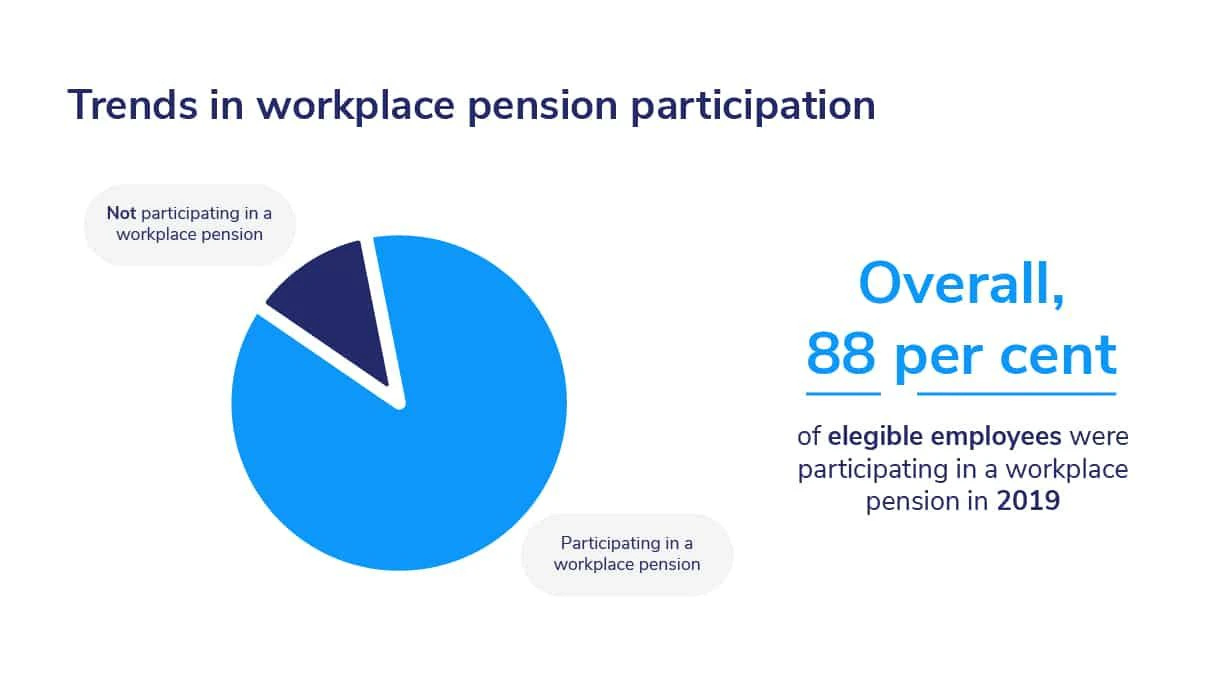 Trends in workplace pension participation

Not participating in a workplace pension

Participating in a workplace pension

Overall, 88 per cent

of elegible employees were participating in a workplace pension in 2019